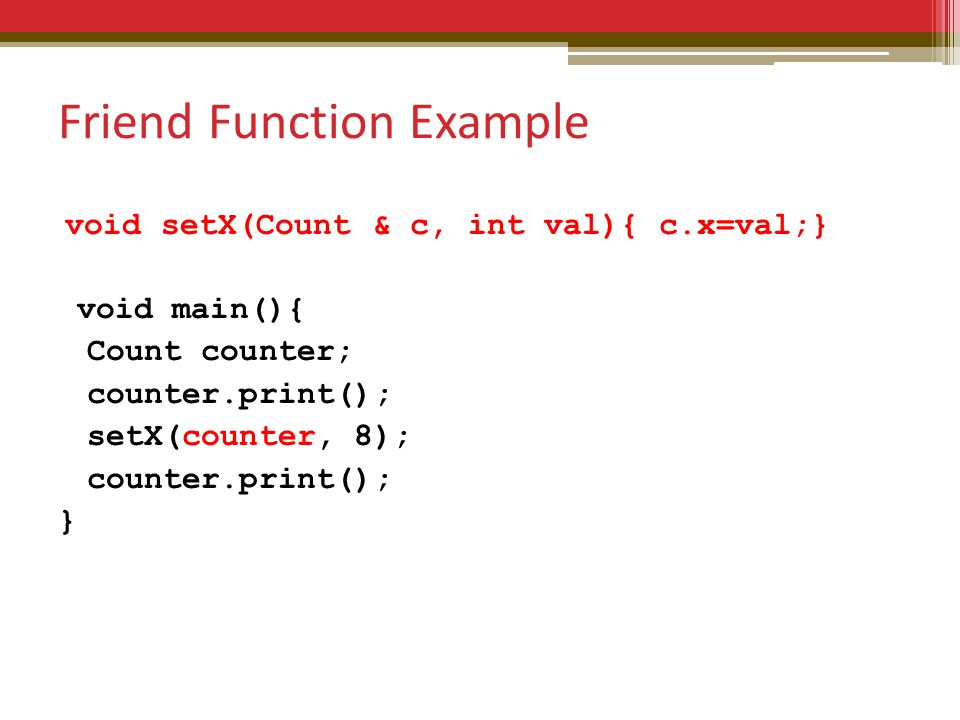 Friend Function Example

void setX(Count & c, int val){ c.x=val;}

void main(){
Count counter;
counter.print();
setX(counter, 8);
counter.print();
}